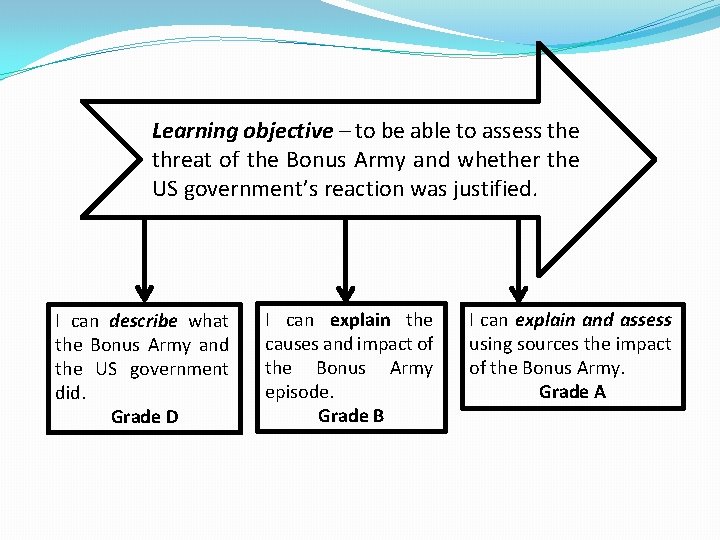 Learning objective – to be able to assess the threat of the Bonus Army and whether the US government's reaction was justified.

I can describe what the Bonus Army and the US government did.
Grade D

I can explain the causes and impact of the Bonus Army episode.
Grade B

I can explain and assess using sources the impact of the Bonus Army.
Grade A